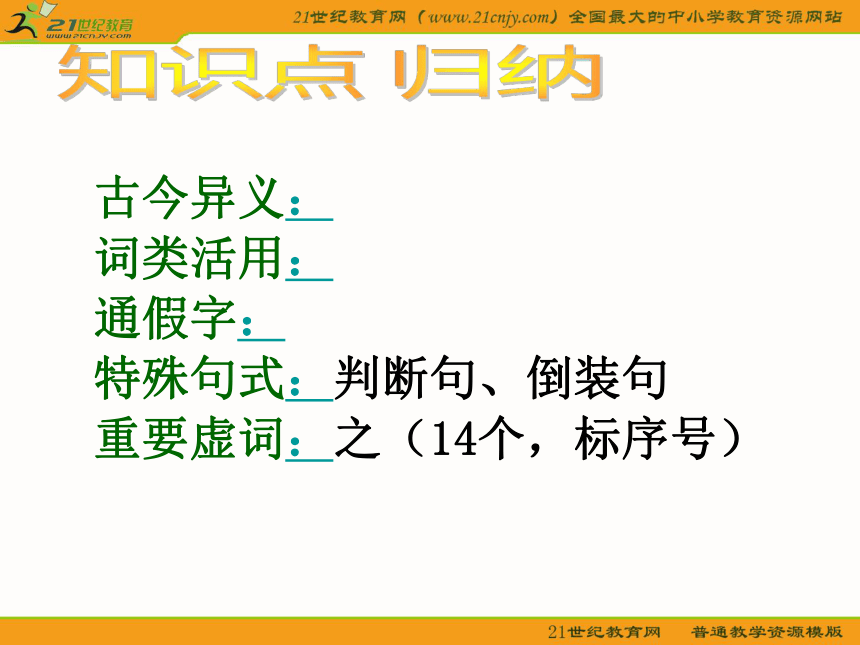 21世纪教育
www.21cnjy.com
21世纪教育网（www.21cnjy.com）全国最大的中小学教育资源网站

知识点 归纳

古今异义：
词类活用：
通假字：
特殊句式：判断句、倒装句
重要虚词：之（14个，标序号）

21世纪教育网　普通教学资源模版